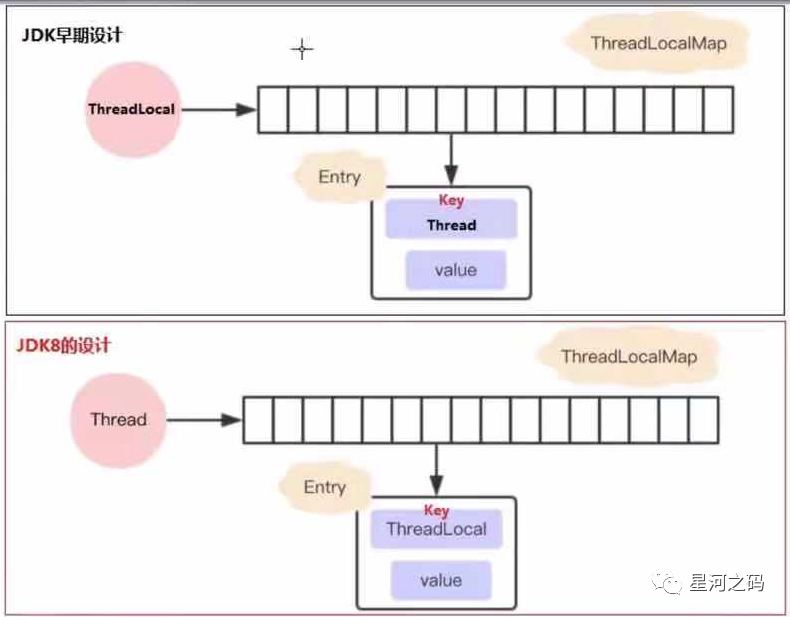 JDK早期设计

ThreadLocalMap

ThreadLocal

Entry

Key

Thread

value

JDK8的设计

ThreadLocalMap

Thread

Entry

Key

ThreadLocal

value

星河之码